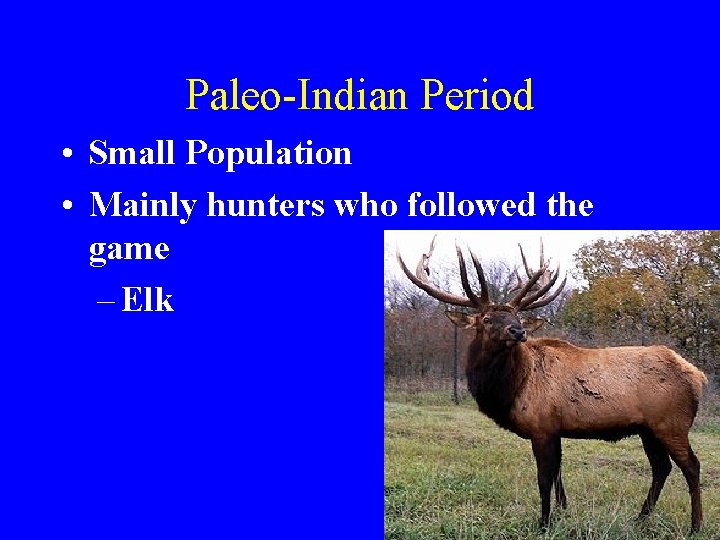 Paleo-Indian Period

• Small Population

• Mainly hunters who followed the game

– Elk